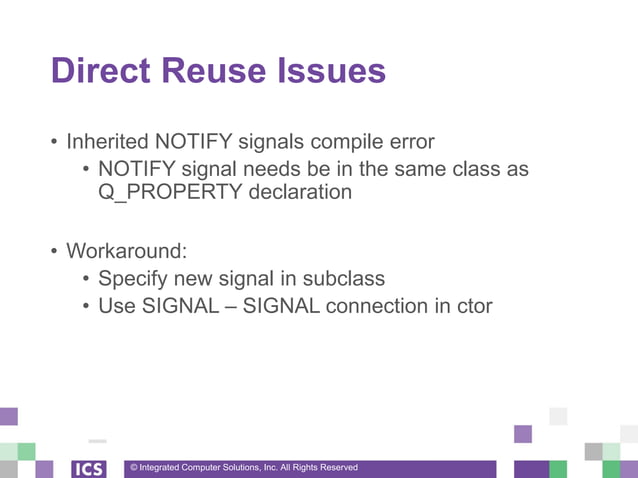 Direct Reuse Issues

• Inherited NOTIFY signals compile error
  • NOTIFY signal needs be in the same class as Q_PROPERTY declaration

• Workaround:
  • Specify new signal in subclass
  • Use SIGNAL – SIGNAL connection in ctor

ICS

© Integrated Computer Solutions, Inc. All Rights Reserved